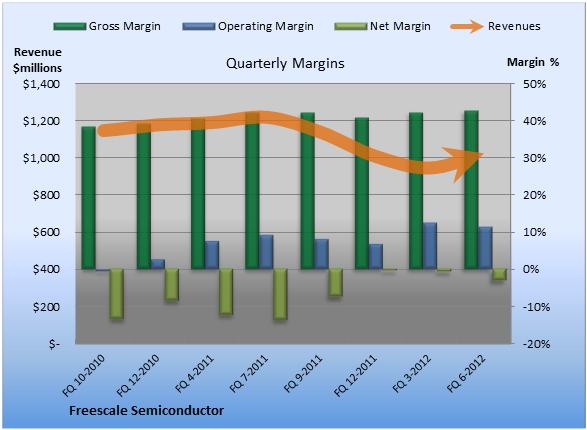 Gross Margin Operating Margin Net Margin Revenues

Revenue $millions

Quarterly Margins

Margin %

$1,400
$1,200
$1,000
$800
$600
$400
$200
$-

50%
40%
30%
20%
10%
0%
-10%
-20%

FQ 10-2010
FQ 12-2010
FQ 4-2011
FQ 7-2011
FQ 9-2011
FQ 12-2011
FQ 3-2012
FQ 6-2012

Freescale Semiconductor